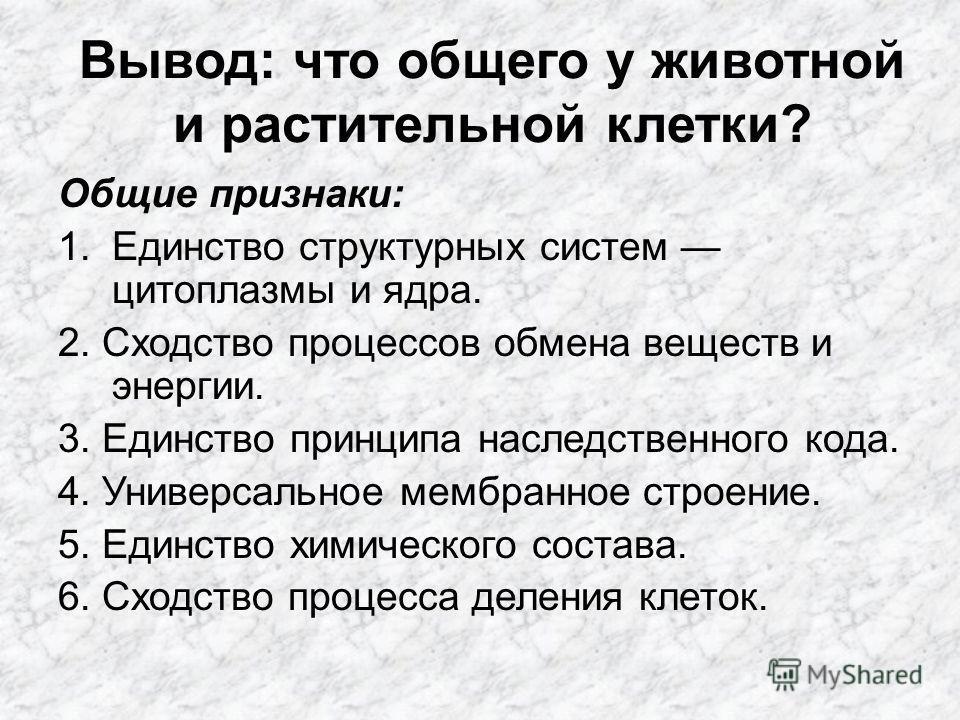 Вывод: что общего у животной и растительной клетки?

Общие признаки:

1. Единство структурных систем — цитоплазмы и ядра.

2. Сходство процессов обмена веществ и энергии.

3. Единство принципа наследственного кода.

4. Универсальное мембранное строение.

5. Единство химического состава.

6. Сходство процесса деления клеток.

MyShared